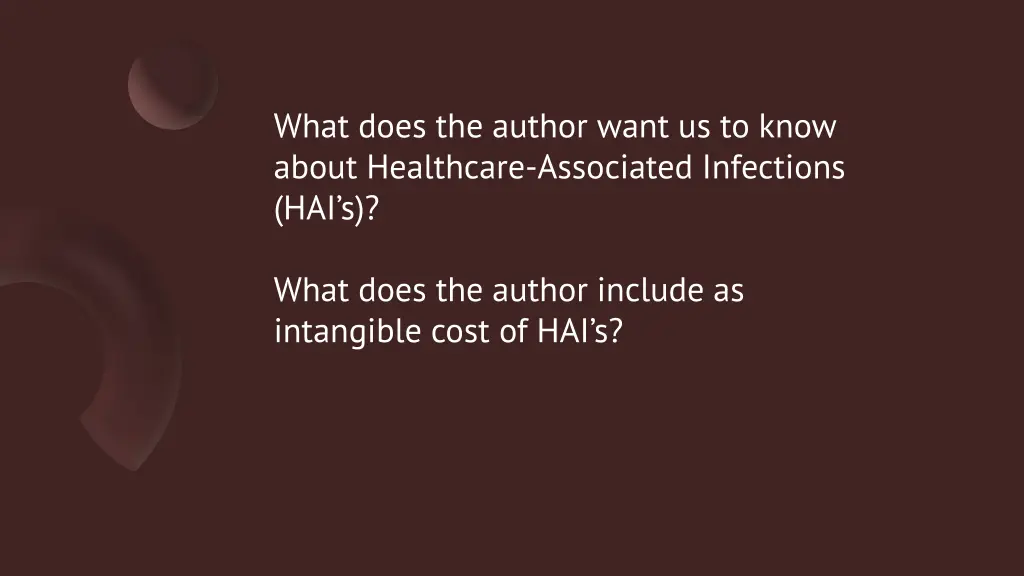 What does the author want us to know about Healthcare-Associated Infections (HAI’s)?

What does the author include as intangible cost of HAI’s?